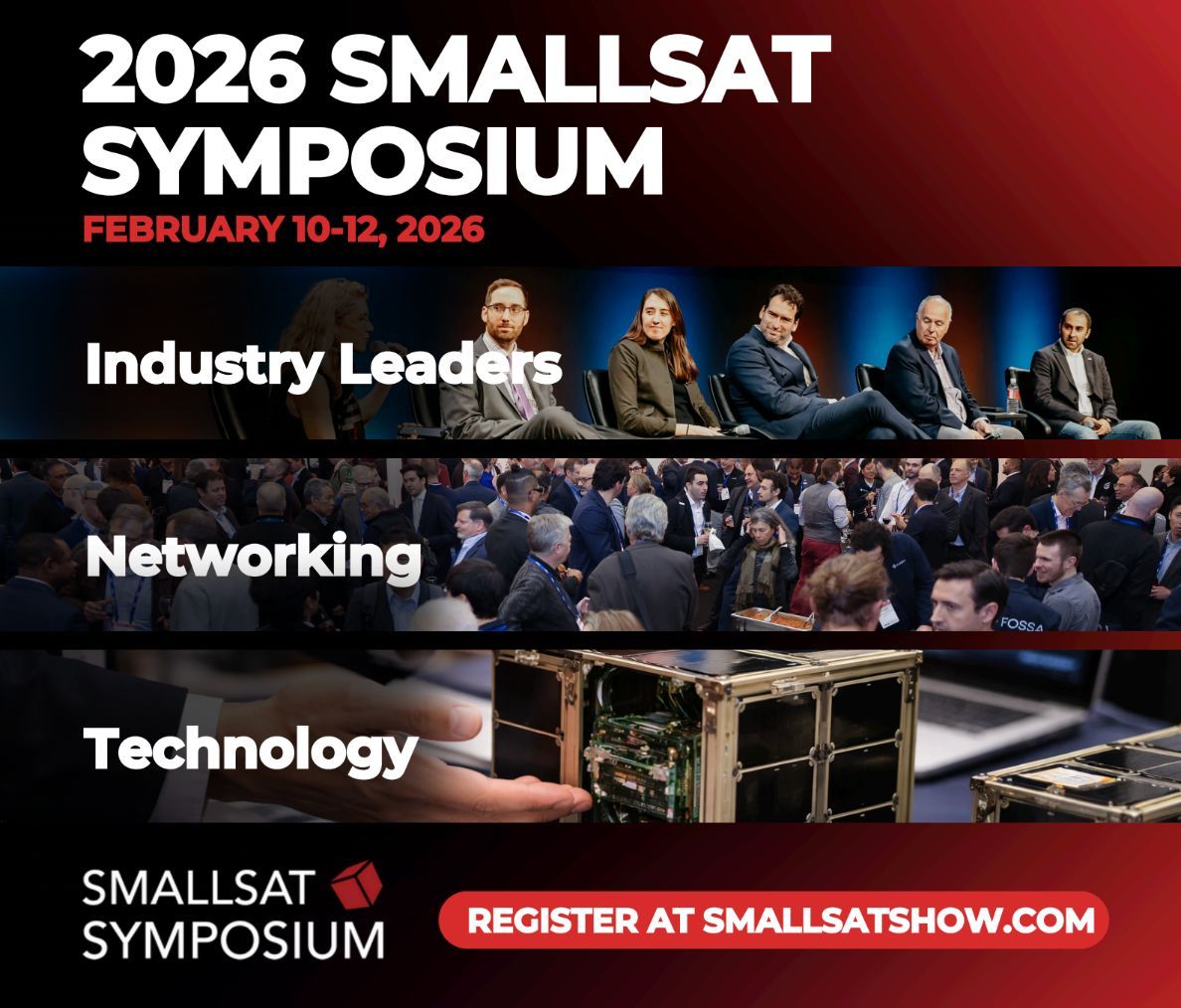 2026 SMALLSAT SYMPOSIUM
FEBRUARY 10-12, 2026

Industry Leaders

Networking

FOSSA

Technology

SMALLSAT SYMPOSIUM

REGISTER AT SMALLSATSHOW.COM